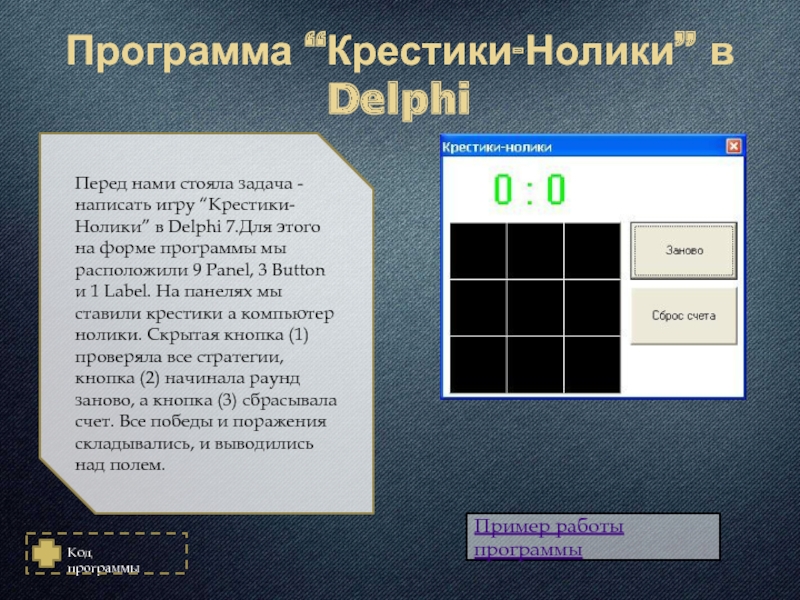 Программа “Крестики-Нолики” в Delphi

Перед нами стояла задача - написать игру “Крестики-Нолики” в Delphi 7.Для этого на форме программы мы расположили 9 Panel, 3 Button и 1 Label. На панелях мы ставили крестики а компьютер нолики. Скрытая кнопка (1) проверяла все стратегии, кнопка (2) начинала раунд заново, а кнопка (3) сбрасывала счет. Все победы и поражения складывались, и выводились над полем.

Крестики-нолики

0 : 0

Заново

Сброс счета

Пример работы программы

Код программы